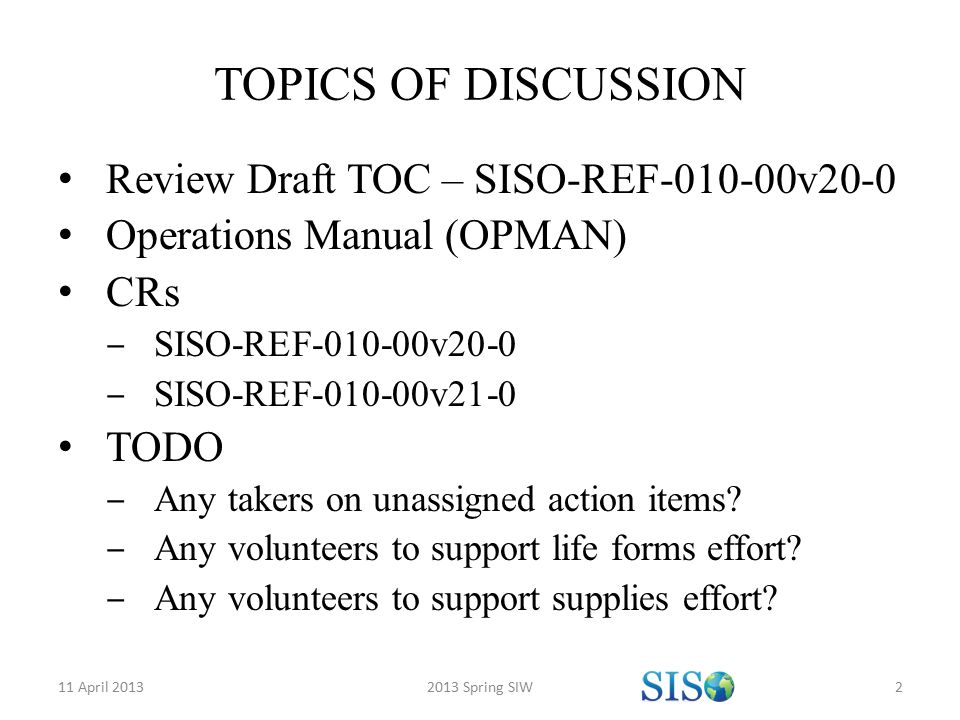 TOPICS OF DISCUSSION

• Review Draft TOC – SISO-REF-010-00v20-0
• Operations Manual (OPMAN)
• CRs
– SISO-REF-010-00v20-0
– SISO-REF-010-00v21-0
• TODO
– Any takers on unassigned action items?
– Any volunteers to support life forms effort?
– Any volunteers to support supplies effort?

11 April 2013

2013 Spring SIW

SISO

2